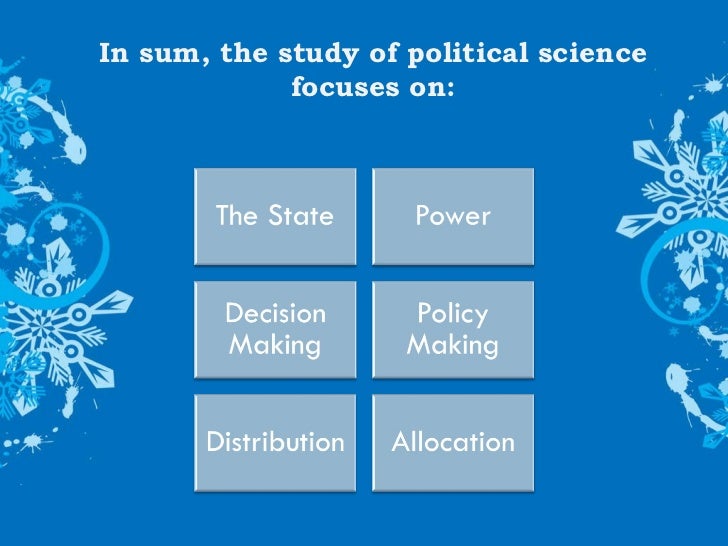 In sum, the study of political science focuses on:

The State

Power

Decision Making

Policy Making

Distribution

Allocation